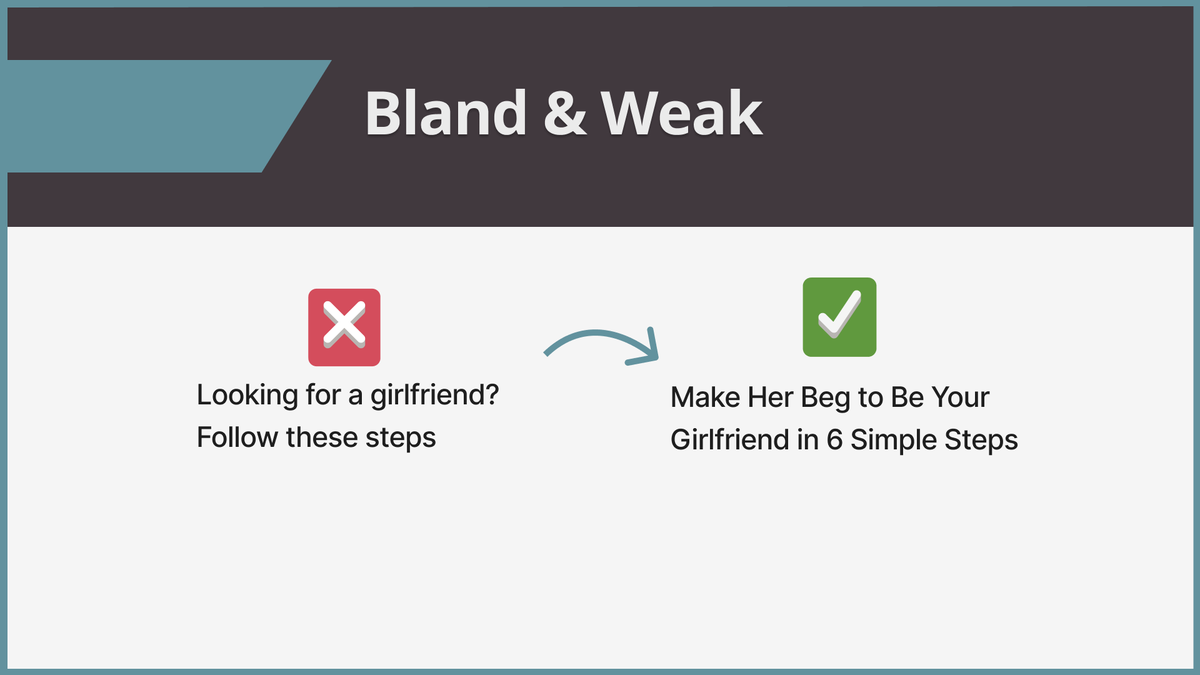 Bland & Weak

Looking for a girlfriend? Follow these steps

Make Her Beg to Be Your Girlfriend in 6 Simple Steps